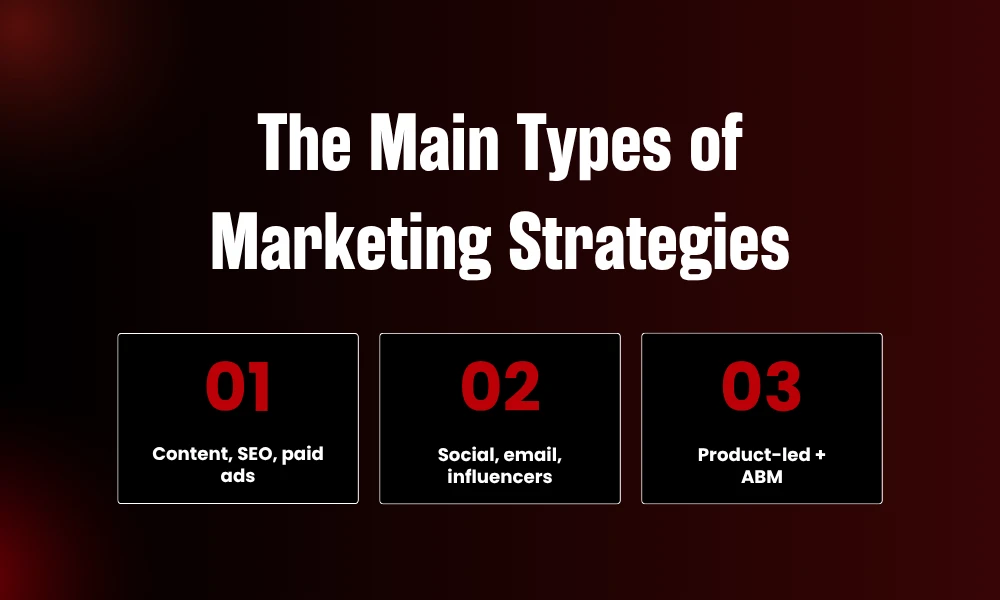 The Main Types of Marketing Strategies

01

Content, SEO, paid ads

02

Social, email, influencers

03

Product-led + ABM